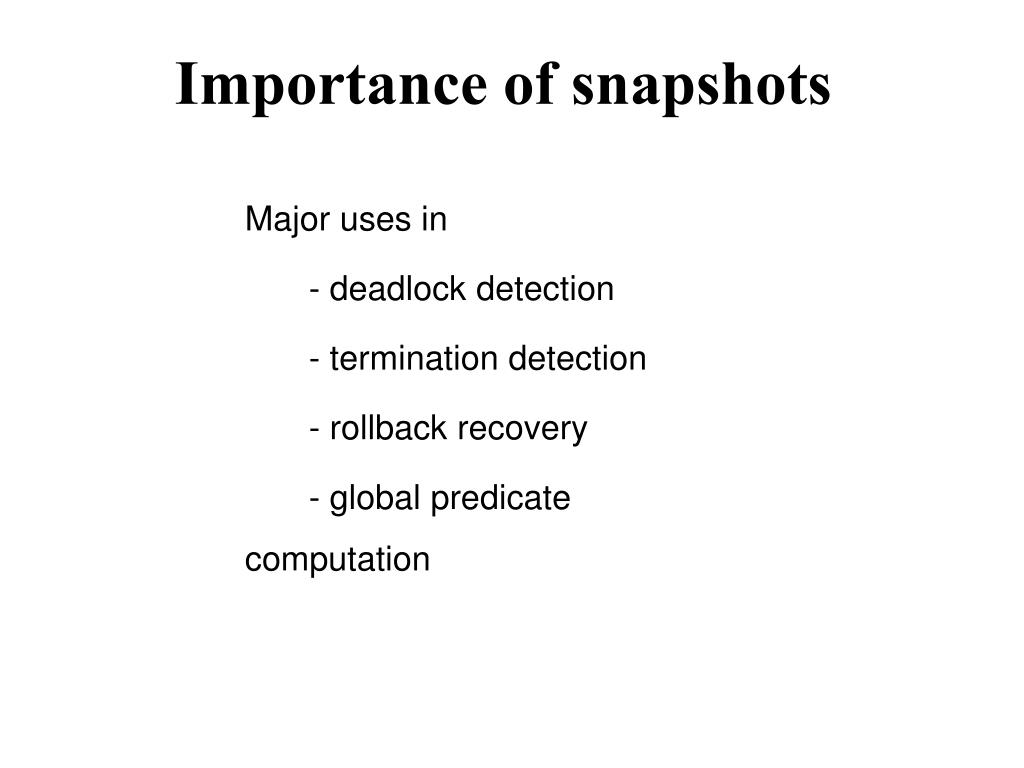 Importance of snapshots

Major uses in

- deadlock detection

- termination detection

- rollback recovery

- global predicate computation